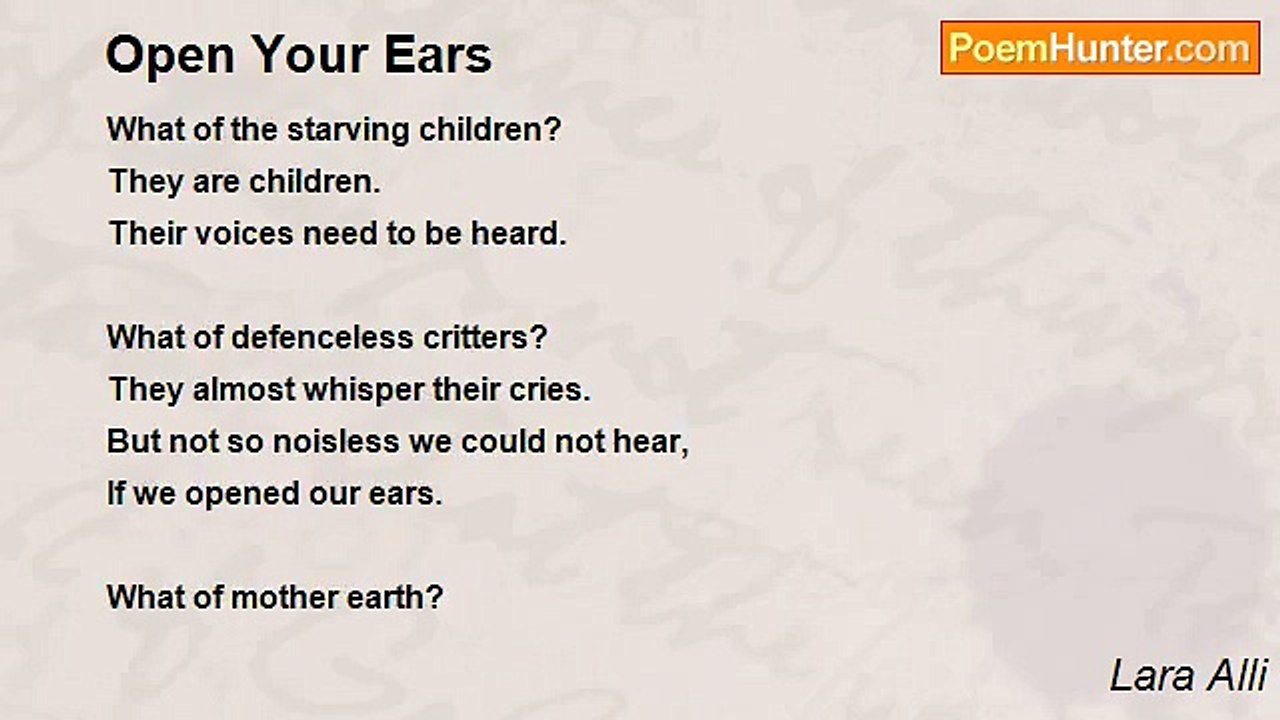 Open Your Ears

PoemHunter.com

What of the starving children?
They are children.
Their voices need to be heard.

What of defenceless critters?
They almost whisper their cries.
But not so noisless we could not hear,
If we opened our ears.

What of mother earth?

Lara Alli